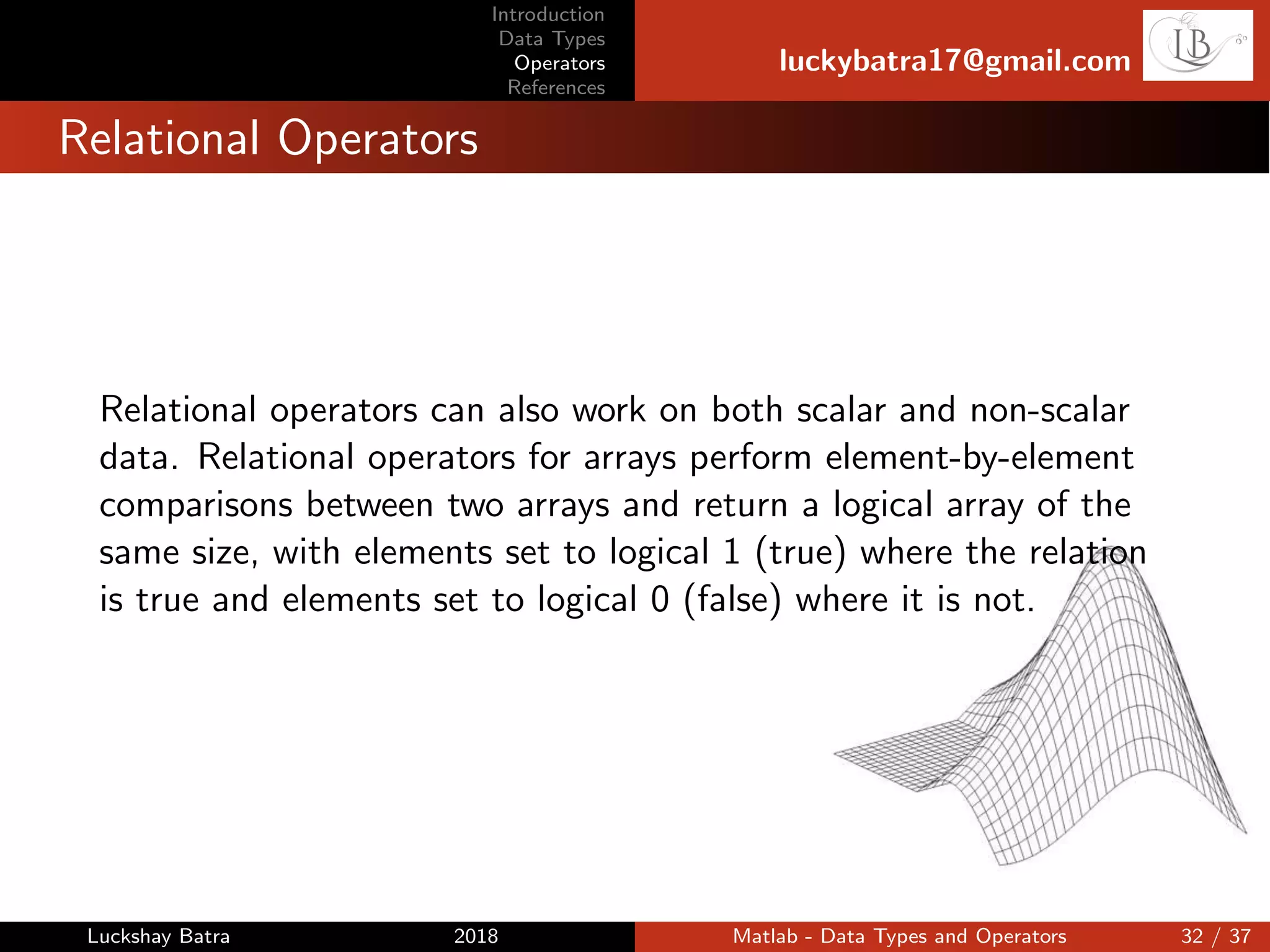 Introduction
Data Types
Operators
References

luckybatra17@gmail.com

LB

Relational Operators

Relational operators can also work on both scalar and non-scalar data. Relational operators for arrays perform element-by-element comparisons between two arrays and return a logical array of the same size, with elements set to logical 1 (true) where the relation is true and elements set to logical 0 (false) where it is not.

Luckshay Batra 2018 Matlab - Data Types and Operators 32 / 37